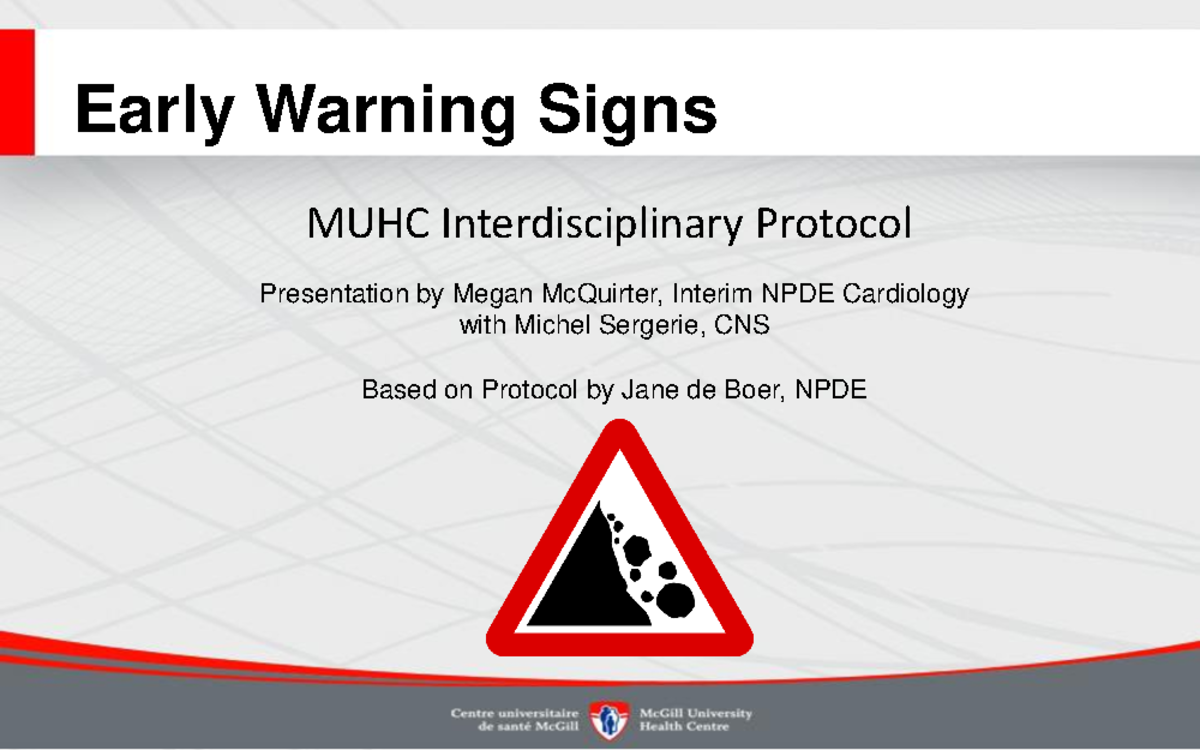 Early Warning Signs

MUHC Interdisciplinary Protocol

Presentation by Megan McQuirter, Interim NPDE Cardiology
with Michel Sergerie, CNS

Based on Protocol by Jane de Boer, NPDE

Centre universitaire de santé McGill

McGill University Health Centre